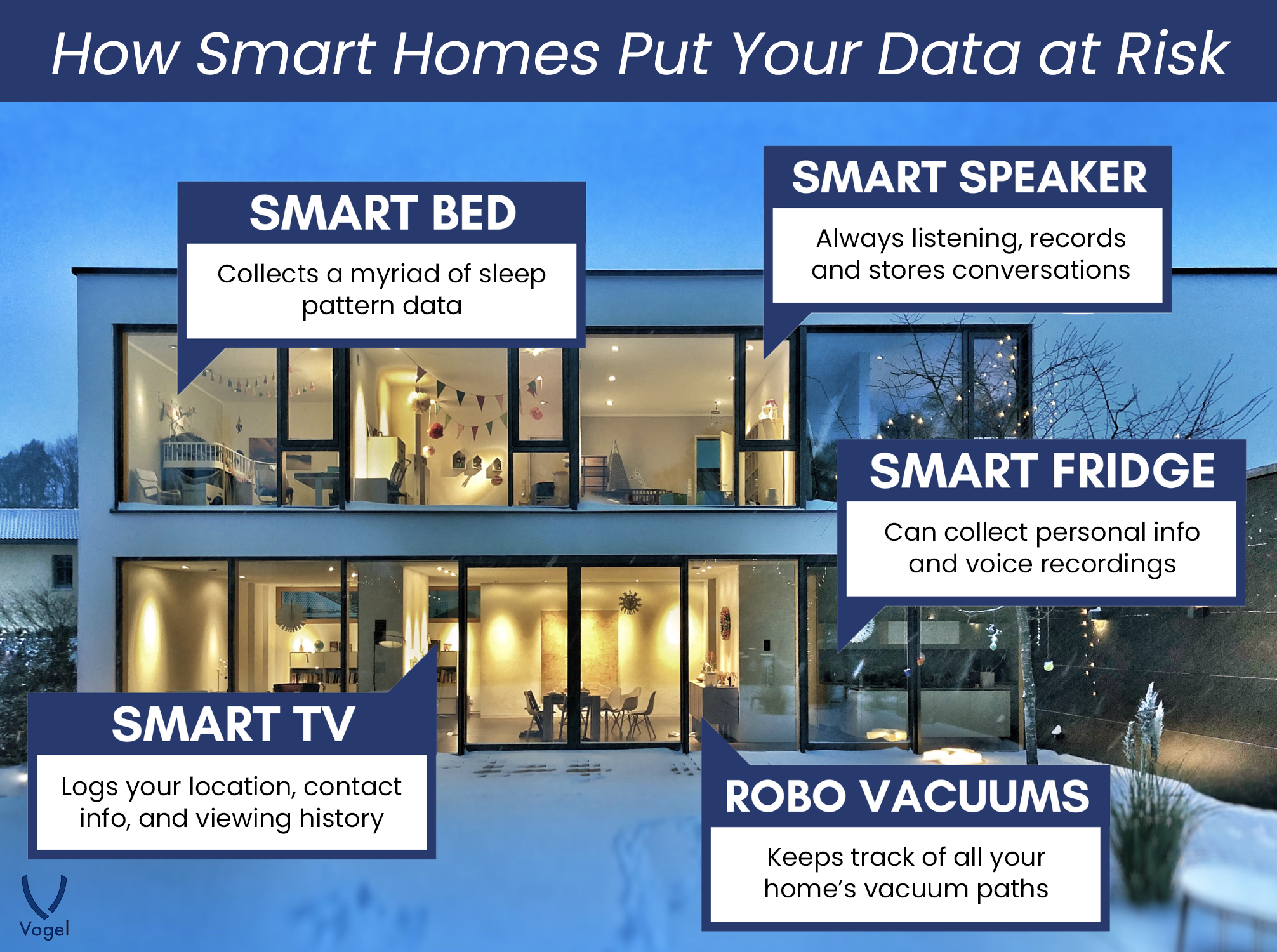 How Smart Homes Put Your Data at Risk

SMART BED

Collects a myriad of sleep pattern data

SMART SPEAKER

Always listening, records and stores conversations

SMART FRIDGE

Can collect personal info and voice recordings

SMART TV

Logs your location, contact info, and viewing history

ROBO VACUUMS

Keeps track of all your home's vacuum paths

Vogel